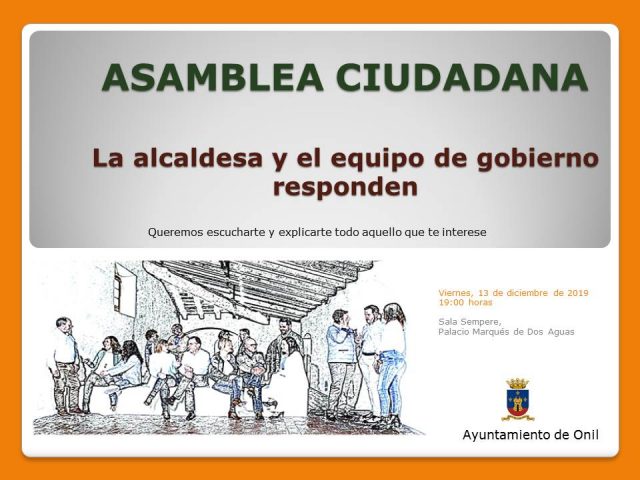 ASAMBLEA CIUDADANA

La alcaldesa y el equipo de gobierno responden

Queremos escucharte y explicarte todo aquello que te interese

Viernes, 13 de diciembre de 2019
19:00 horas

Sala Sempere,
Palacio Marqués de Dos Aguas

Ayuntamiento de Onil